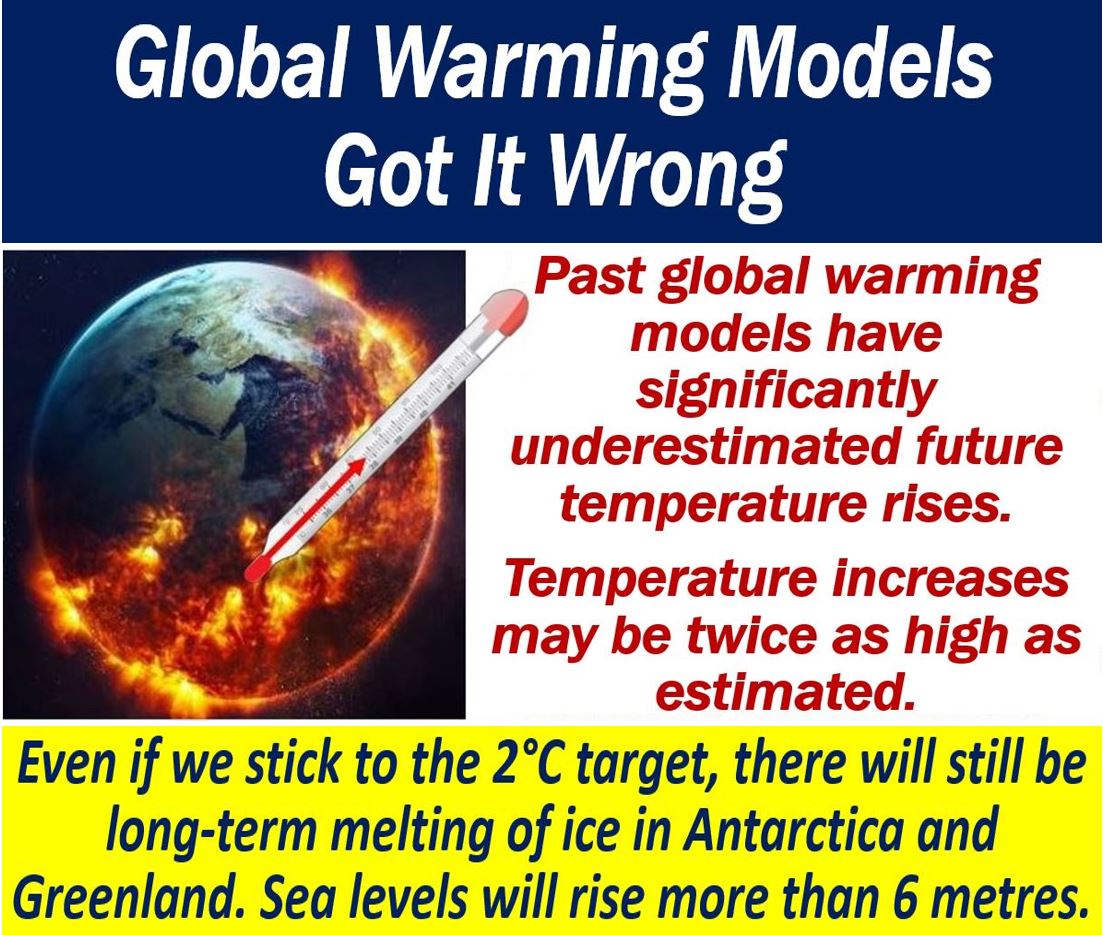 Global Warming Models Got It Wrong

Past global warming models have significantly underestimated future temperature rises.

Temperature increases may be twice as high as estimated.

Even if we stick to the 2°C target, there will still be long-term melting of ice in Antarctica and Greenland. Sea levels will rise more than 6 metres.